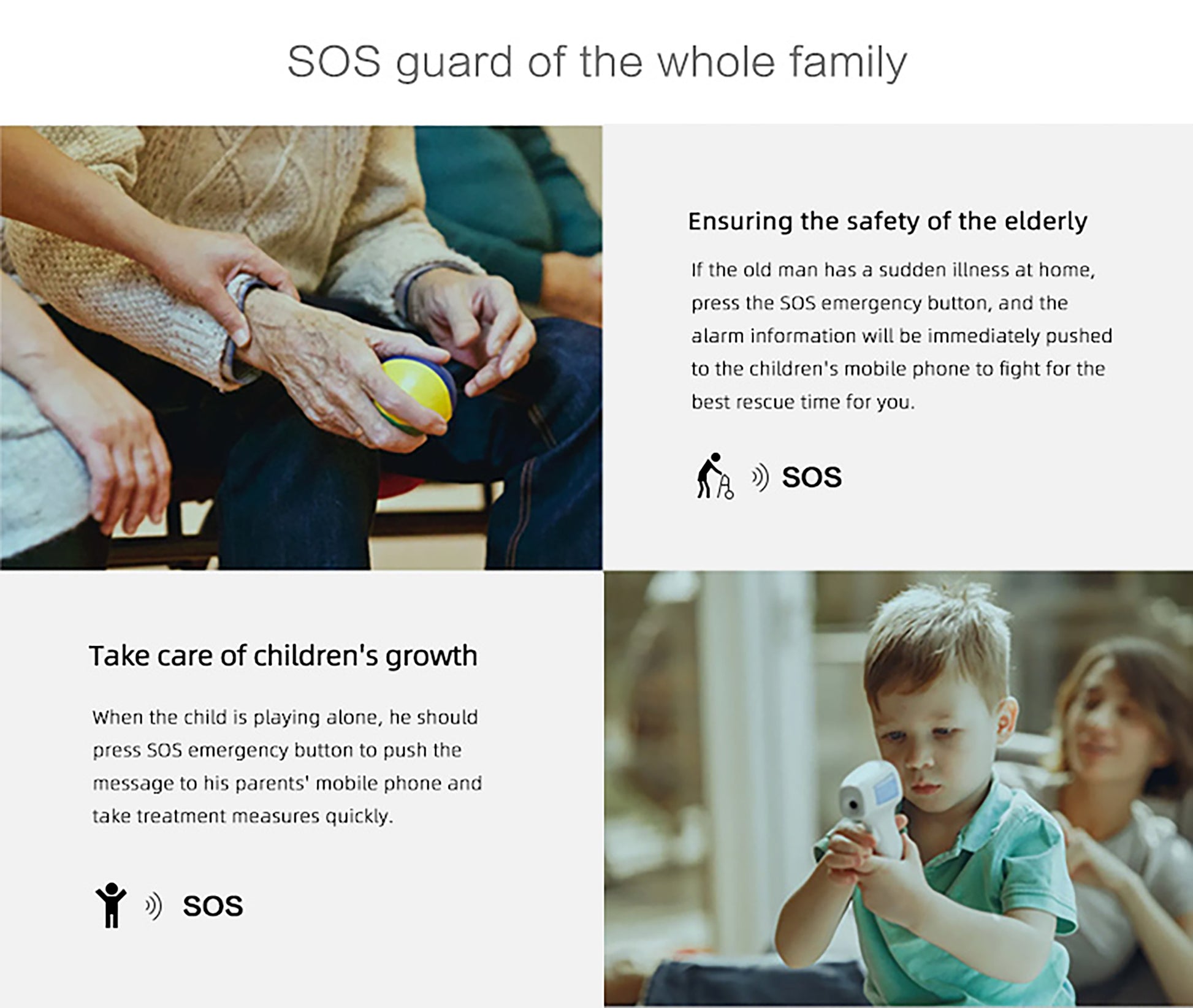 SOS guard of the whole family

Ensuring the safety of the elderly

If the old man has a sudden illness at home, press the SOS emergency button, and the alarm information will be immediately pushed to the children's mobile phone to fight for the best rescue time for you.

SOS

Take care of children's growth

When the child is playing alone, he should press SOS emergency button to push the message to his parents' mobile phone and take treatment measures quickly.

SOS